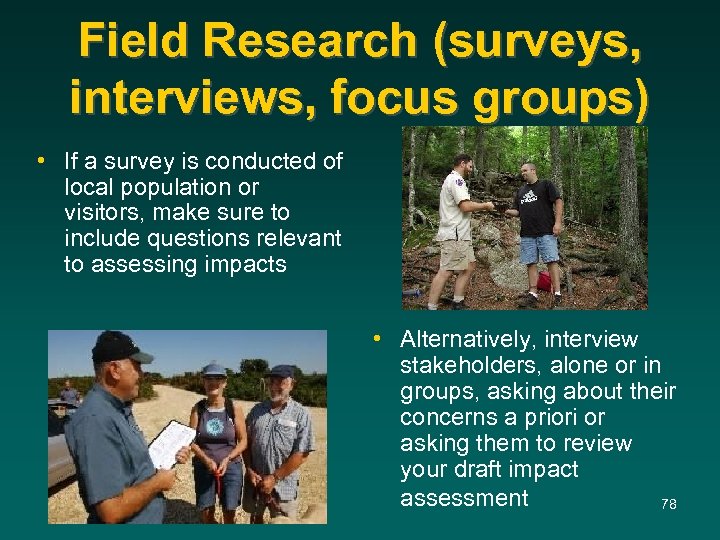 Field Research (surveys, interviews, focus groups)

• If a survey is conducted of local population or visitors, make sure to include questions relevant to assessing impacts

• Alternatively, interview stakeholders, alone or in groups, asking about their concerns a priori or asking them to review your draft impact assessment

78